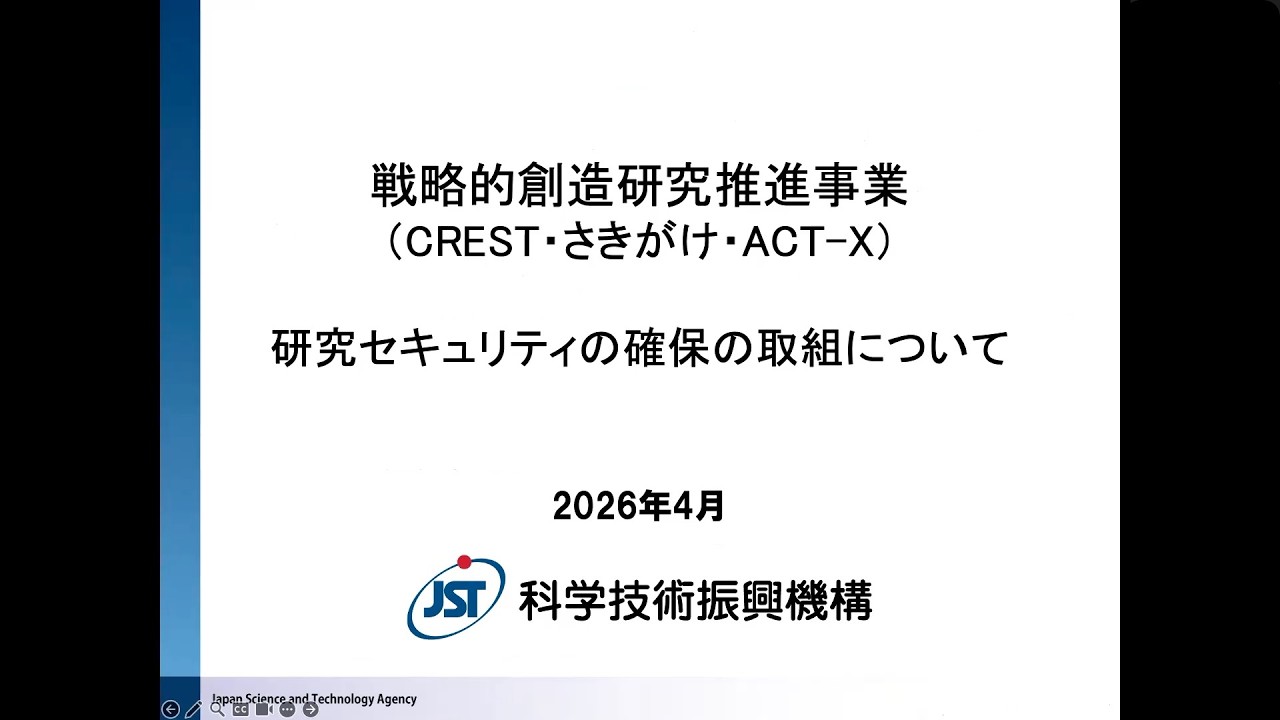 戦略的創造研究推進事業
（CREST・さきがけ・ACT-X）

研究セキュリティの確保の取組について

2026年4月

JST 科学技術振興機構

Japan Science and Technology Agency